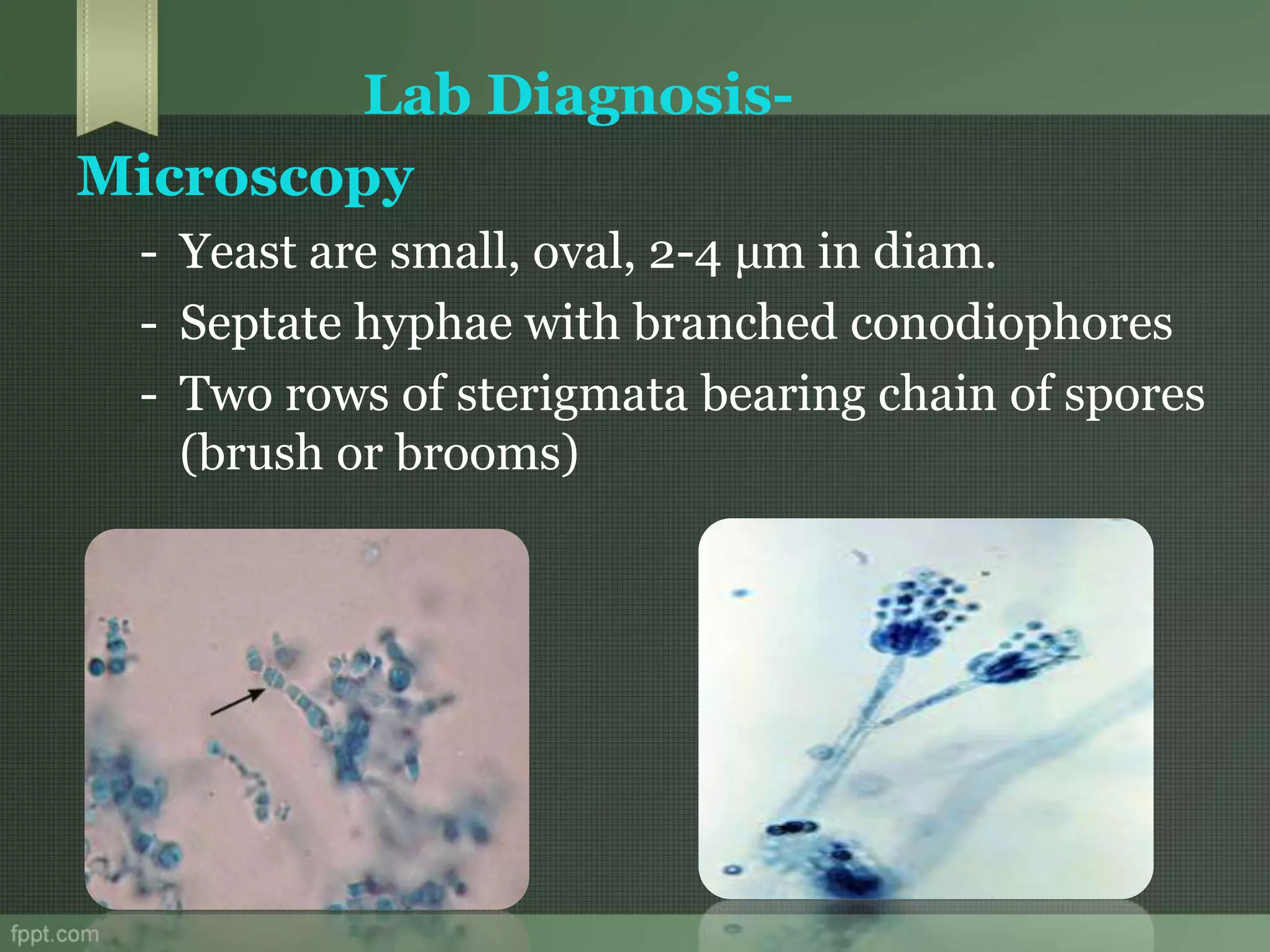 Lab Diagnosis-
Microscopy

- Yeast are small, oval, 2-4 µm in diam.
- Septate hyphae with branched conodiophores
- Two rows of sterigmata bearing chain of spores (brush or brooms)

fppt.com